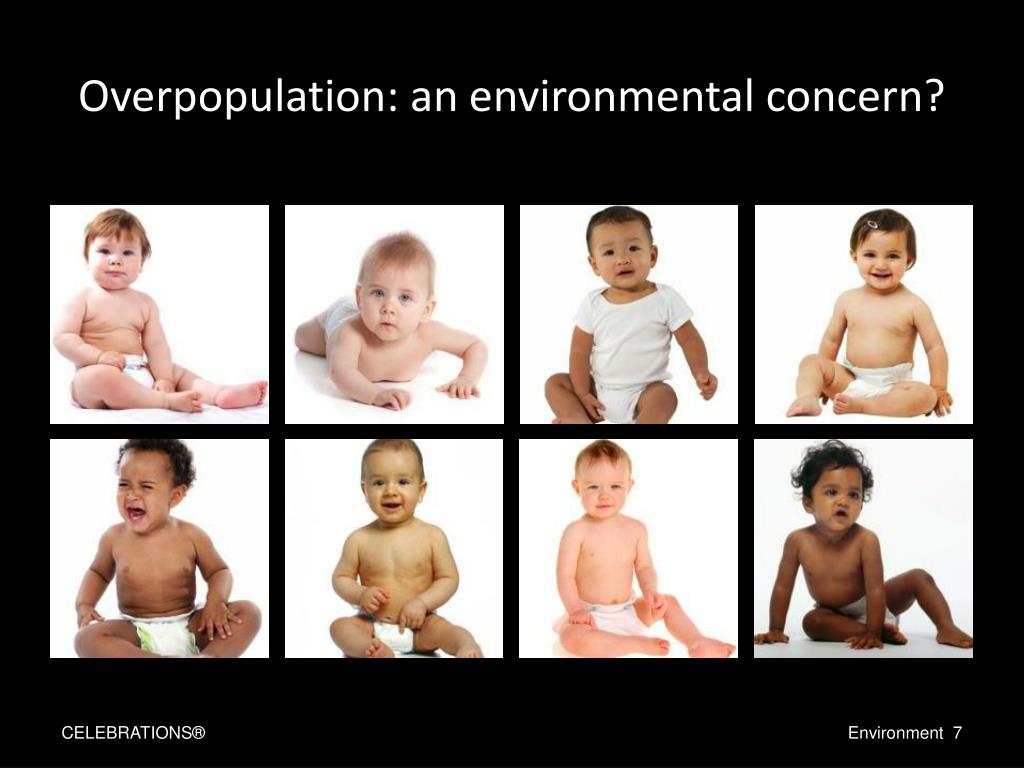 Overpopulation: an environmental concern?

CELEBRATIONS®

Environment 7